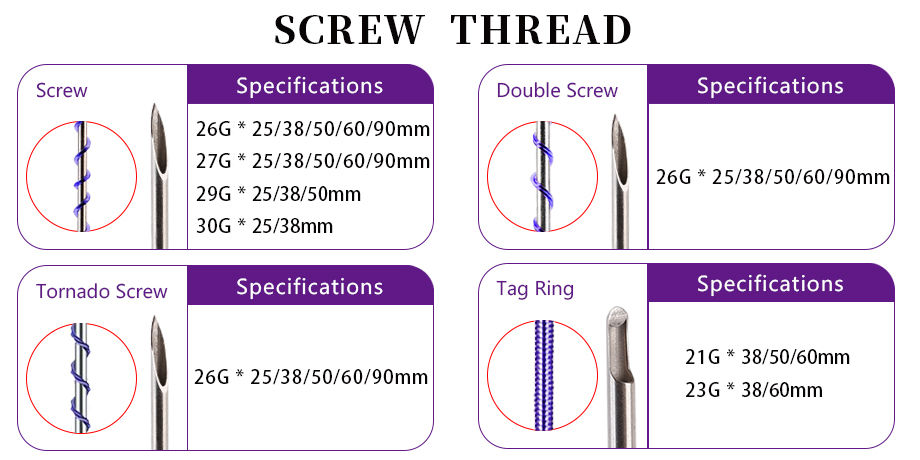 SCREW THREAD

Screw

Specifications

26G * 25/38/50/60/90mm
27G * 25/38/50/60/90mm
29G * 25/38/50mm
30G * 25/38mm

Double Screw

Specifications

26G * 25/38/50/60/90mm

Tornado Screw

Specifications

26G * 25/38/50/60/90mm

Tag Ring

Specifications

21G * 38/50/60mm
23G * 38/60mm